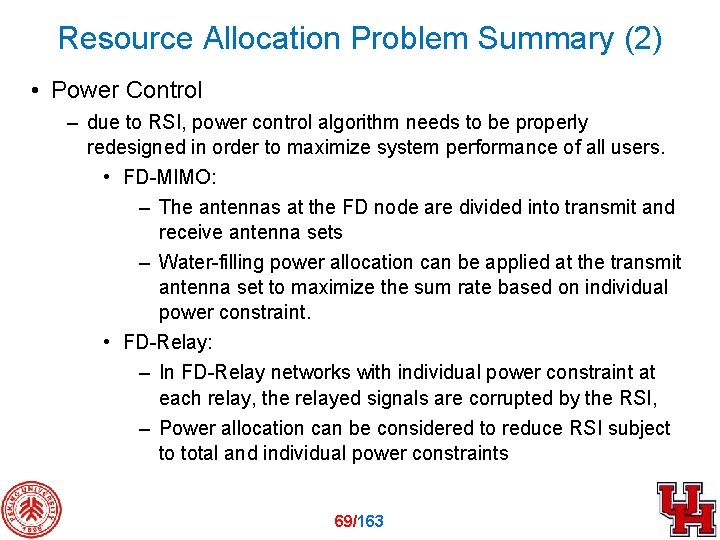 Resource Allocation Problem Summary (2)

• Power Control

– due to RSI, power control algorithm needs to be properly redesigned in order to maximize system performance of all users.

• FD-MIMO:

– The antennas at the FD node are divided into transmit and receive antenna sets

– Water-filling power allocation can be applied at the transmit antenna set to maximize the sum rate based on individual power constraint.

• FD-Relay:

– In FD-Relay networks with individual power constraint at each relay, the relayed signals are corrupted by the RSI,

– Power allocation can be considered to reduce RSI subject to total and individual power constraints

PEKING UNIVERSITY 1898

69/163

UH